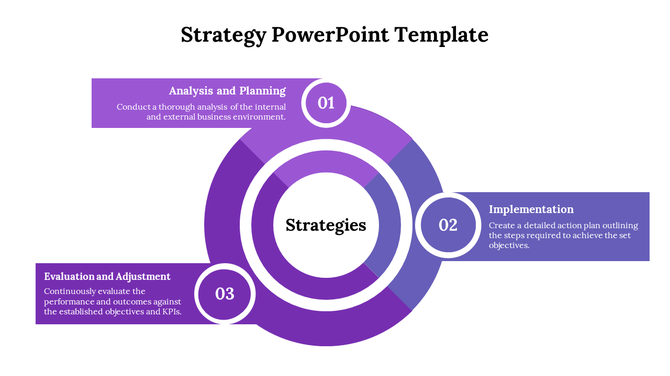 Strategy PowerPoint Template

Analysis and Planning

Conduct a thorough analysis of the internal and external business environment.

01

Strategies

02

Implementation

Create a detailed action plan outlining the steps required to achieve the set objectives.

Evaluation and Adjustment

Continuously evaluate the performance and outcomes against the established objectives and KPIs.

03